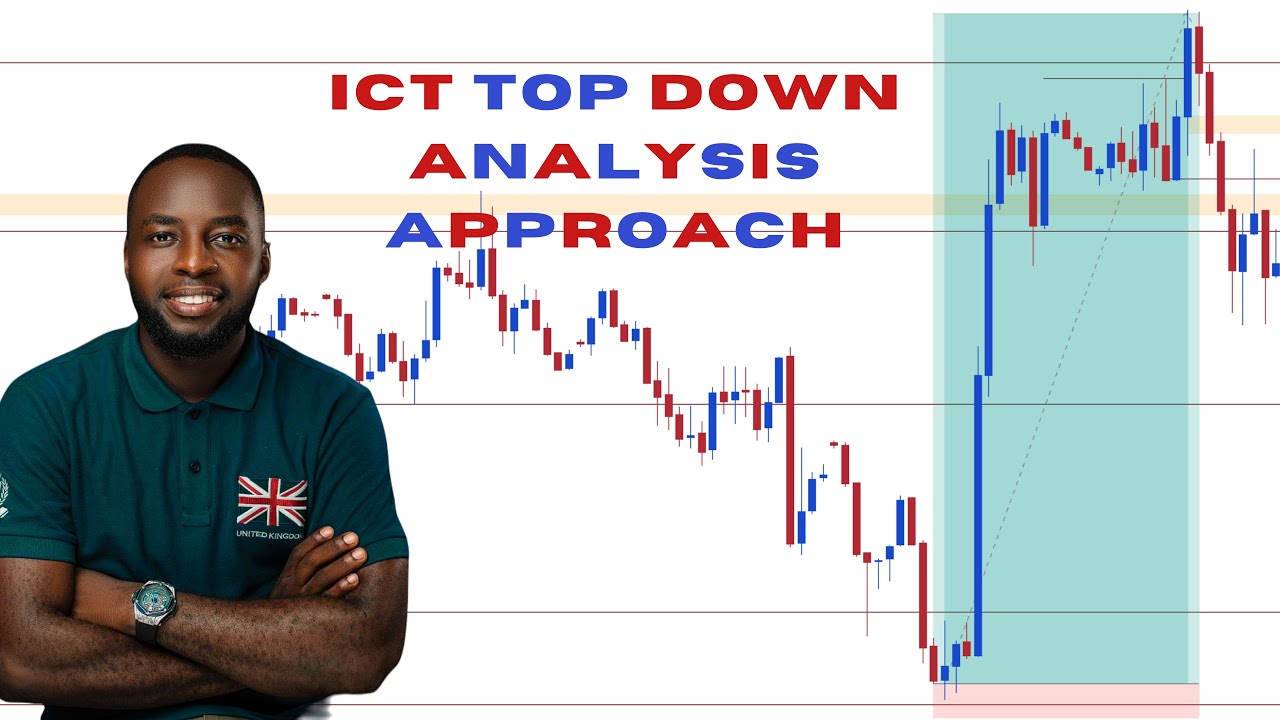 ICT TOP DOWN
ANALYSIS
APPROACH

UNITED KINGDOM